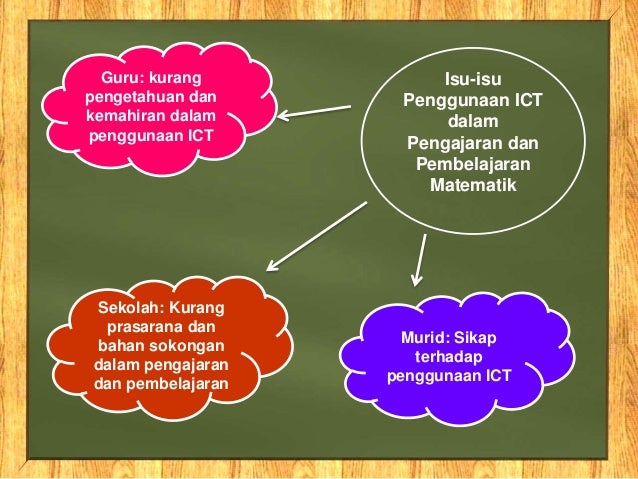 Isu-isu Penggunaan ICT dalam Pengajaran dan Pembelajaran Matematik

Guru: kurang pengetahuan dan kemahiran dalam penggunaan ICT

Sekolah: Kurang prasarana dan bahan sokongan dalam pengajaran dan pembelajaran

Murid: Sikap terhadap penggunaan ICT